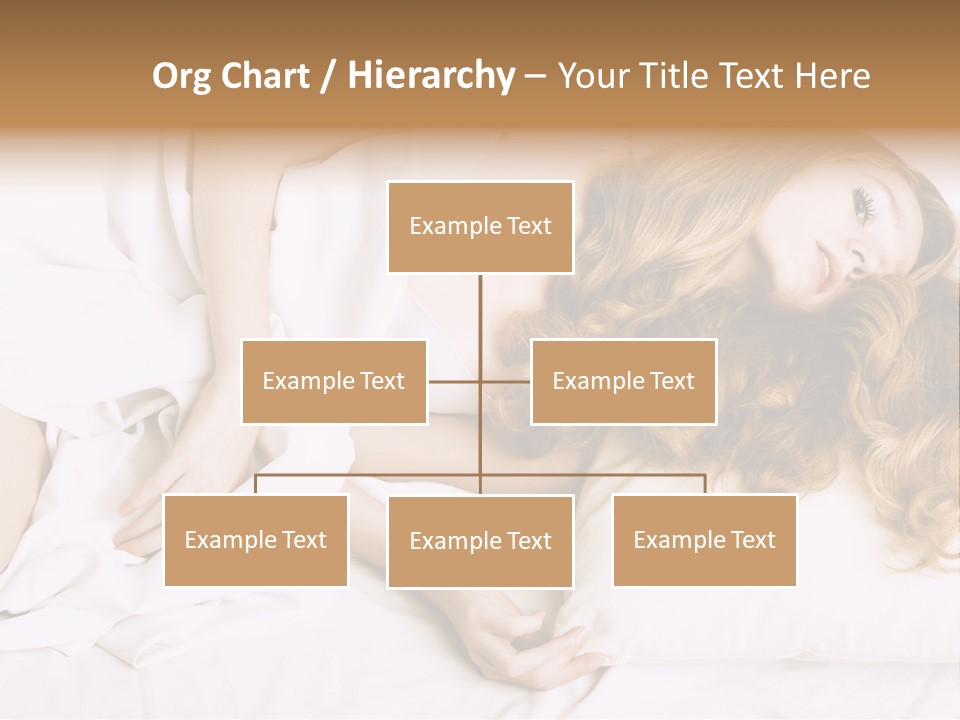 Org Chart / Hierarchy – Your Title Text Here

Example Text

Example Text

Example Text

Example Text

Example Text

Example Text